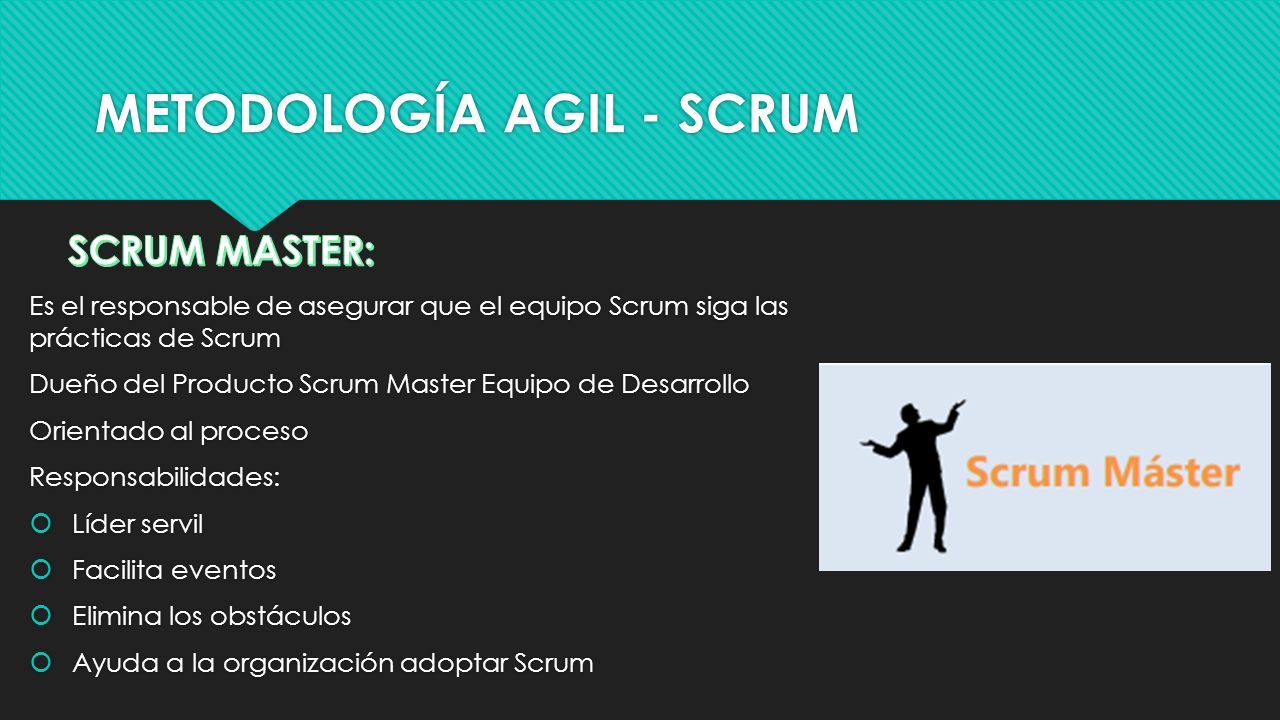 METODOLOGÍA AGIL - SCRUM

SCRUM MASTER:

Es el responsable de asegurar que el equipo Scrum siga las prácticas de Scrum

Dueño del Producto Scrum Master Equipo de Desarrollo

Orientado al proceso

Responsabilidades:

Líder servil

Facilita eventos

Elimina los obstáculos

Ayuda a la organización adoptar Scrum

Scrum Máster